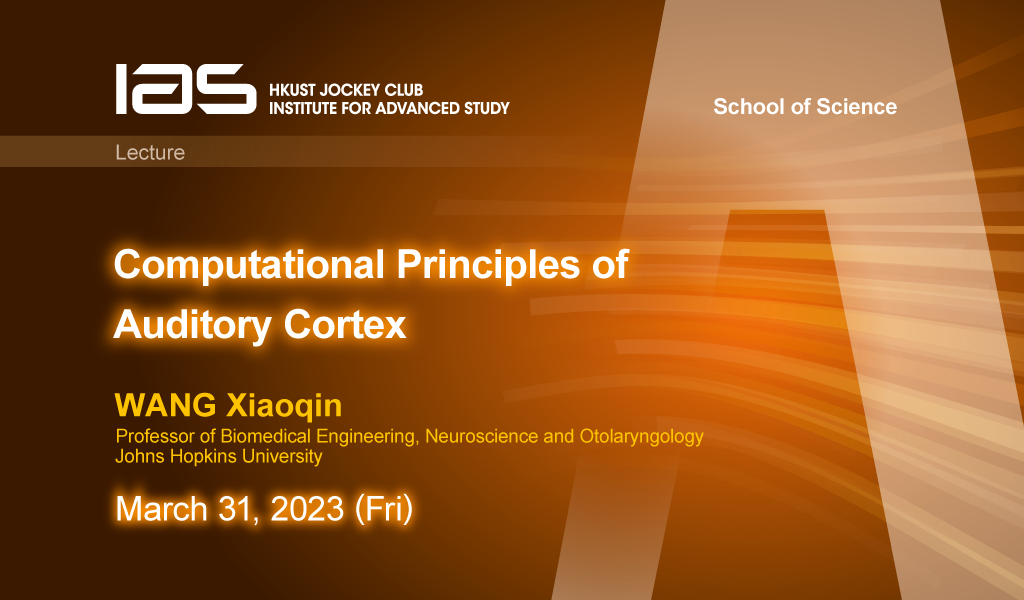 IAS HKUST JOCKEY CLUB INSTITUTE FOR ADVANCED STUDY

School of Science

Lecture

Computational Principles of Auditory Cortex

WANG Xiaoqin

Professor of Biomedical Engineering, Neuroscience and Otolaryngology
Johns Hopkins University

March 31, 2023 (Fri)